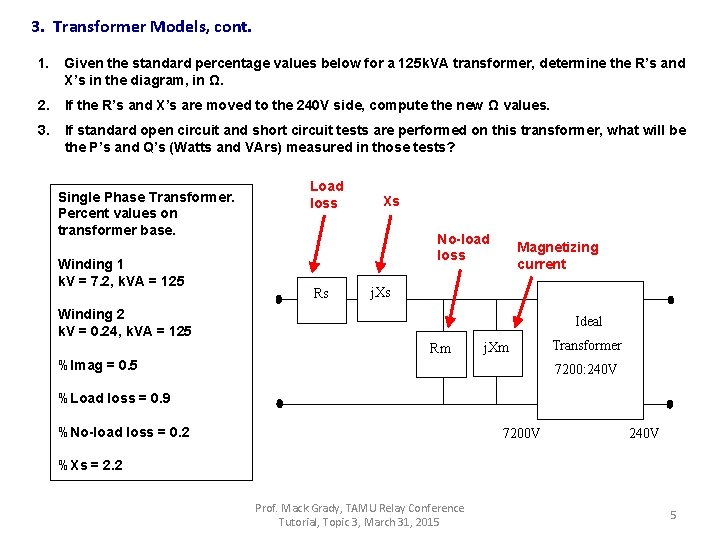 3. Transformer Models, cont.

1. Given the standard percentage values below for a 125kVA transformer, determine the R's and X's in the diagram, in Ω.

2. If the R's and X's are moved to the 240V side, compute the new Ω values.

3. If standard open circuit and short circuit tests are performed on this transformer, what will be the P's and Q's (Watts and VArs) measured in those tests?

Single Phase Transformer. Percent values on transformer base.

Winding 1
kV = 7.2, kVA = 125

Winding 2
kV = 0.24, kVA = 125

%Imag = 0.5

%Load loss = 0.9

%No-load loss = 0.2

%Xs = 2.2

Load loss

Xs

No-load loss

Magnetizing current

Rs

jXs

Rm

jXm

Ideal Transformer 7200:240V

7200V

240V

Prof. Mack Grady, TAMU Relay Conference Tutorial, Topic 3, March 31, 2015

5